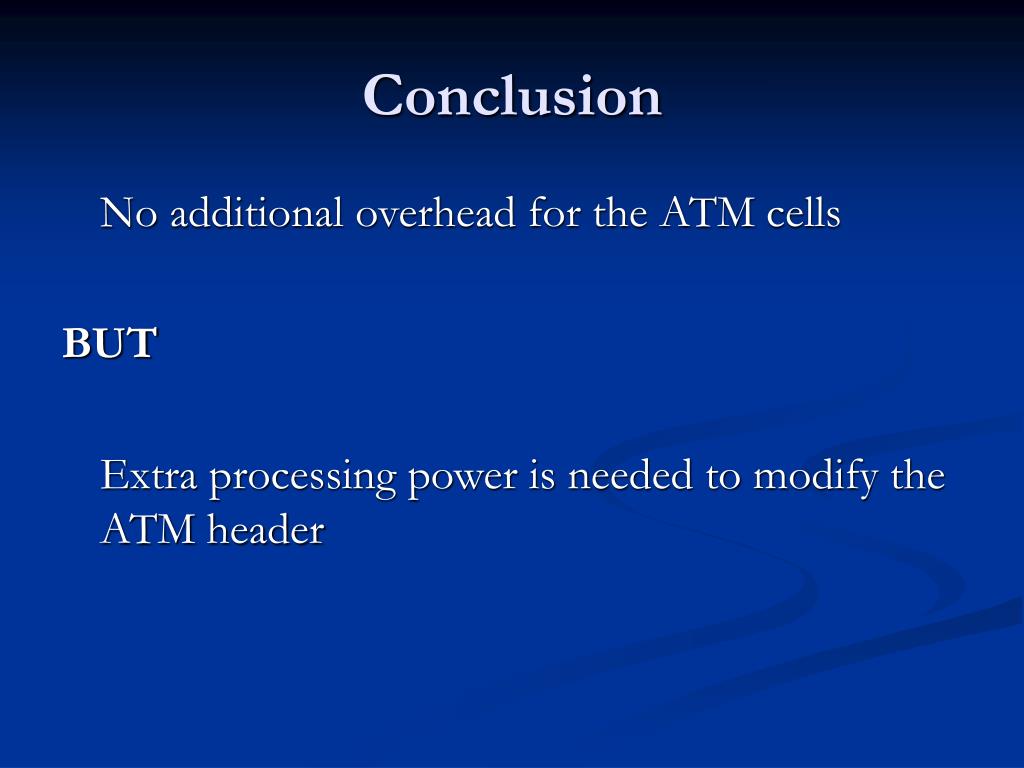 Conclusion

No additional overhead for the ATM cells

BUT

Extra processing power is needed to modify the ATM header